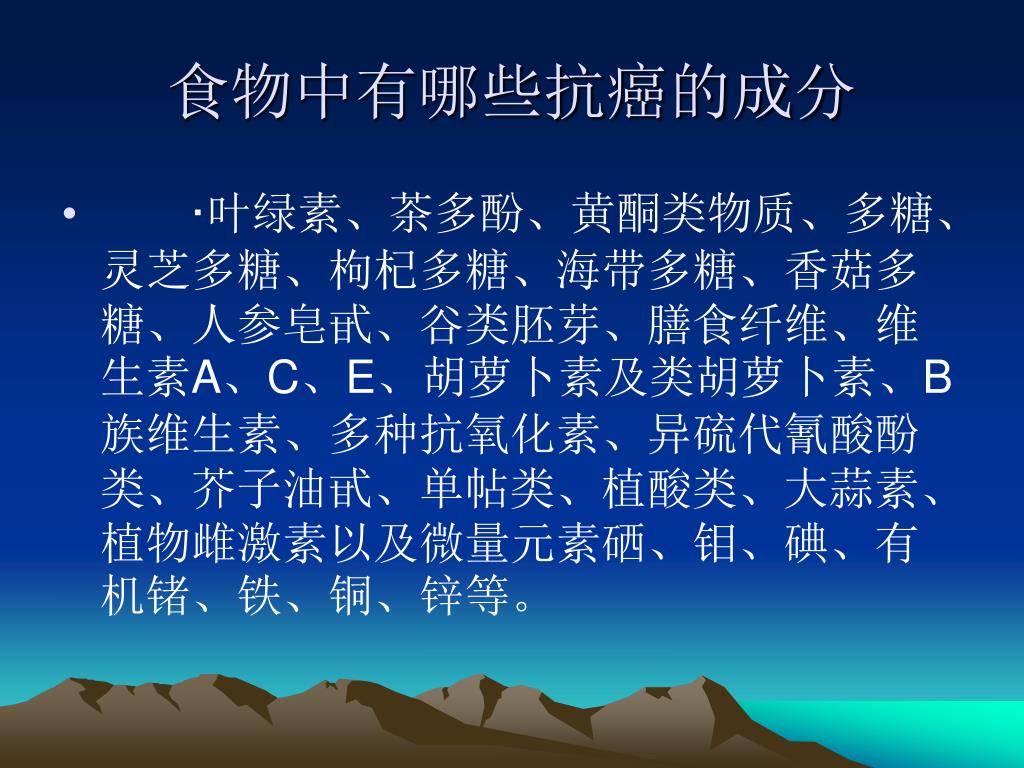 食物中有哪些抗癌的成分

• ·叶绿素、茶多酚、黄酮类物质、多糖、灵芝多糖、枸杞多糖、海带多糖、香菇多糖、人参皂甙、谷类胚芽、膳食纤维、维生素A、C、E、胡萝卜素及类胡萝卜素、B族维生素、多种抗氧化素、异硫代氰酸酚类、芥子油甙、单帖类、植酸类、大蒜素、植物雌激素以及微量元素硒、钼、碘、有机锗、铁、铜、锌等。